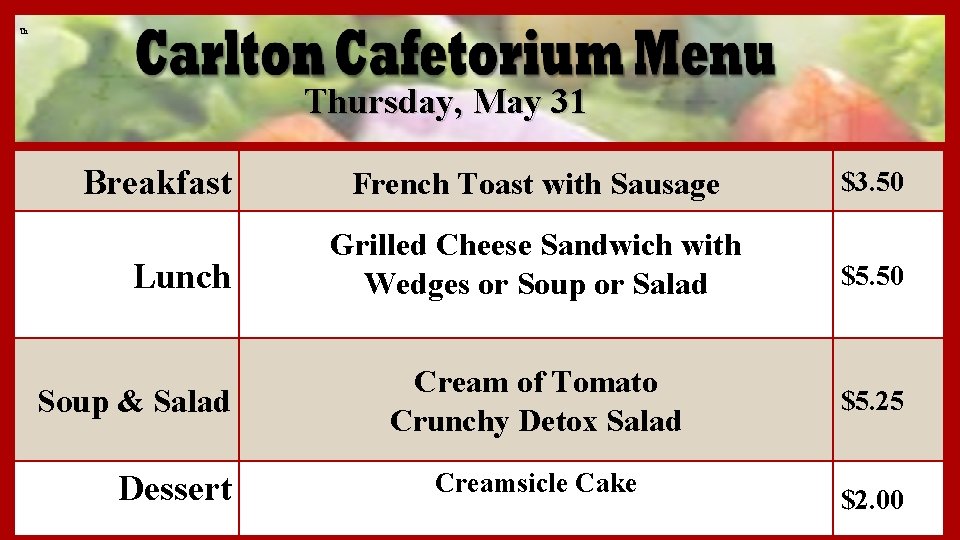 Th

Carlton Cafetorium Menu
Thursday, May 31

| Breakfast | French Toast with Sausage | \$3.50 |
|---|---|---|
| Lunch | Grilled Cheese Sandwich with Wedges or Soup or Salad | \$5.50 |
| Soup & Salad | Cream of Tomato Crunchy Detox Salad | \$5.25 |
| Dessert | Creamsicle Cake | \$2.00 |